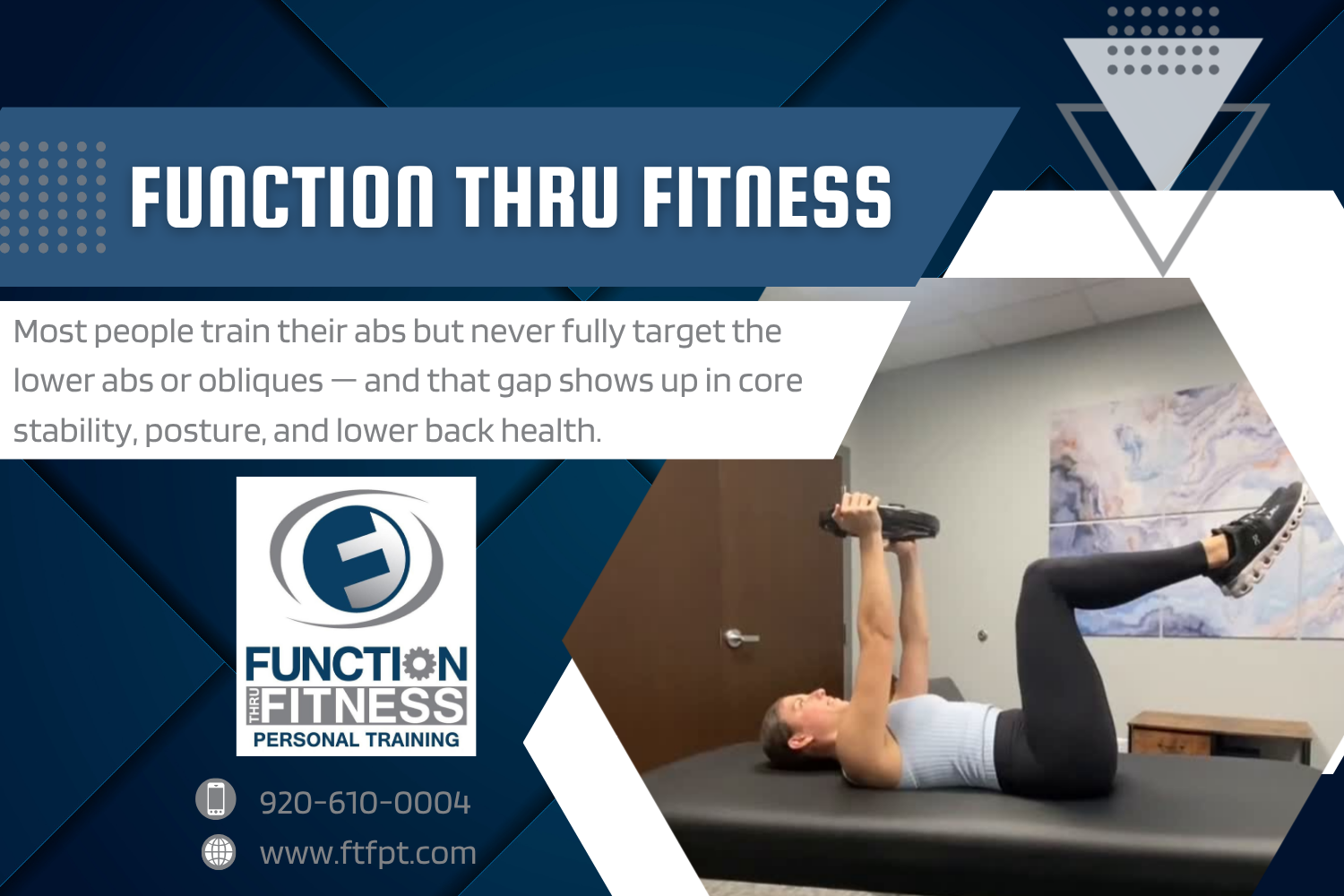 FUNCTION THRU FITNESS

Most people train their abs but never fully target the lower abs or obliques — and that gap shows up in core stability, posture, and lower back health.

FUNCTION THRU FITNESS PERSONAL TRAINING

920-610-0004

www.ftfpt.com